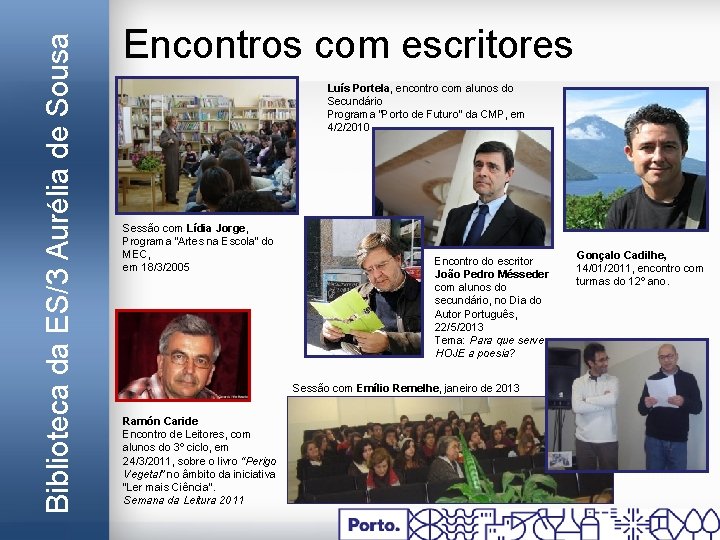 Biblioteca da ES/3 Aurélia de Sousa

Encontros com escritores

Luís Portela, encontro com alunos do Secundário
Programa "Porto de Futuro" da CMP, em 4/2/2010

Sessão com Lídia Jorge, Programa "Artes na Escola" do MEC, em 18/3/2005

Encontro do escritor João Pedro Mésseder com alunos do secundário, no Dia do Autor Português, 22/5/2013
Tema: Para que serve HOJE a poesia?

Gonçalo Cadilhe, 14/01/2011, encontro com turmas do 12º ano.

Sessão com Emílio Remelhe, janeiro de 2013

Ramón Caride
Encontro de Leitores, com alunos do 3º ciclo, em 24/3/2011, sobre o livro "Perigo Vegetal" no âmbito da iniciativa "Ler mais Ciência".
Semana da Leitura 2011

Porto.